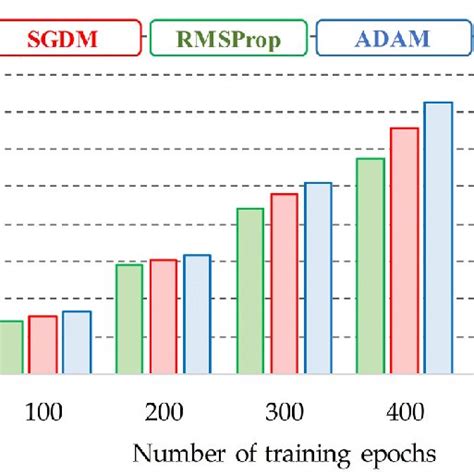 SGDM
RMSProp
ADAM

100
200
300
400
Number of training epochs